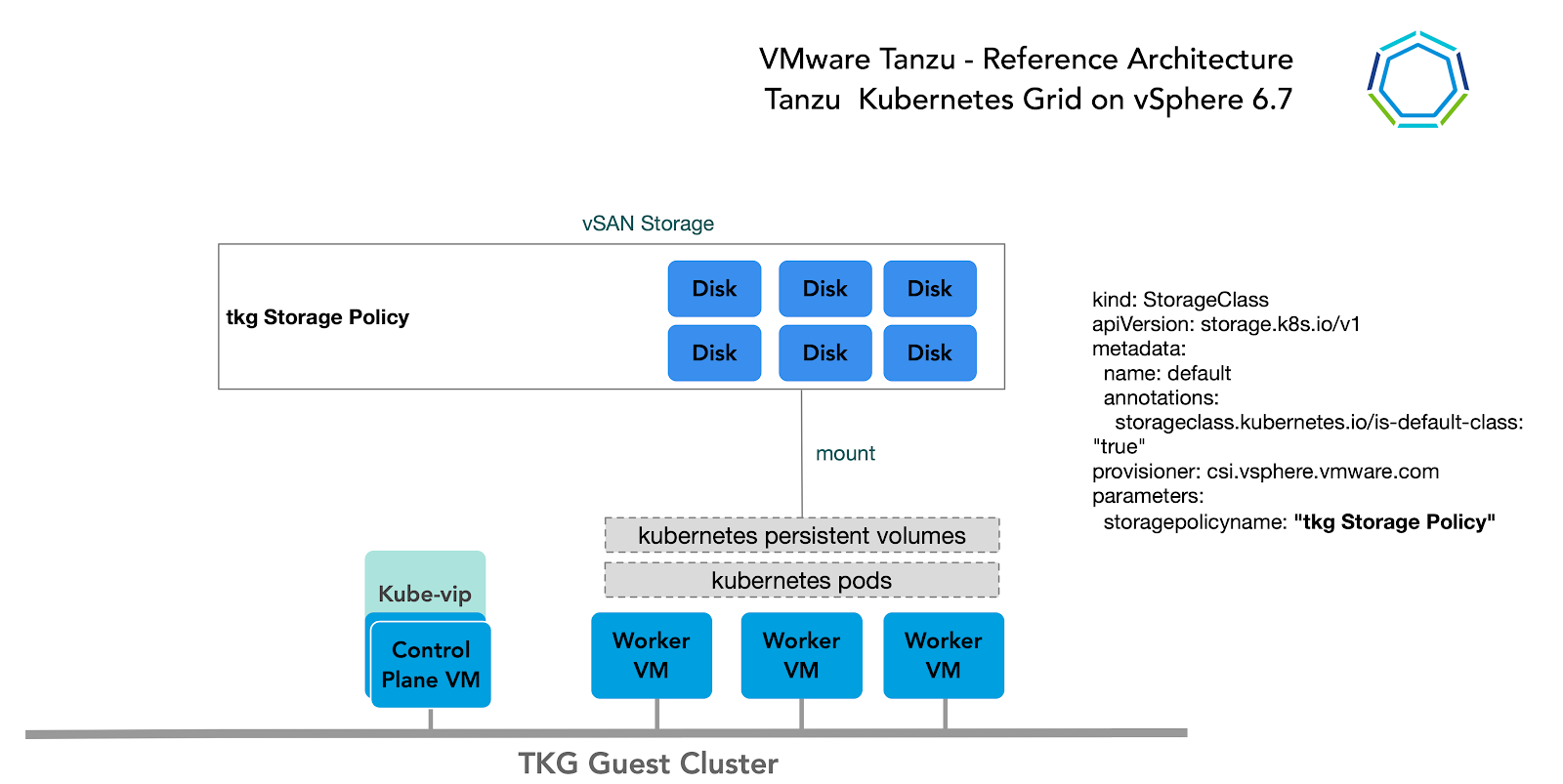 VMware Tanzu - Reference Architecture
Tanzu Kubernetes Grid on vSphere 6.7

vSAN Storage

tkg Storage Policy

Disk Disk Disk
Disk Disk Disk

mount

kubernetes persistent volumes

kubernetes pods

Kube-vip

Control Plane VM

Worker VM

Worker VM

Worker VM

TKG Guest Cluster

kind: StorageClass
apiVersion: storage.k8s.io/v1
metadata:
  name: default
  annotations:
    storageclass.kubernetes.io/is-default-class: "true"
provisioner: csi.vsphere.vmware.com
parameters:
  storagepolicyname: "tkg Storage Policy"